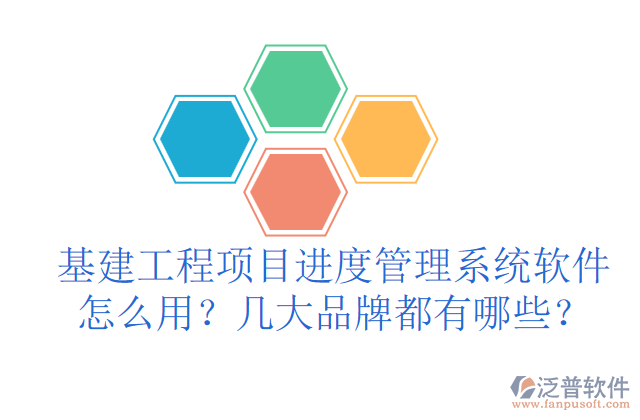 基建工程项目进度管理系统软件怎么用？几大品牌都有哪些？

泛普软件
www.fanpusoft.com